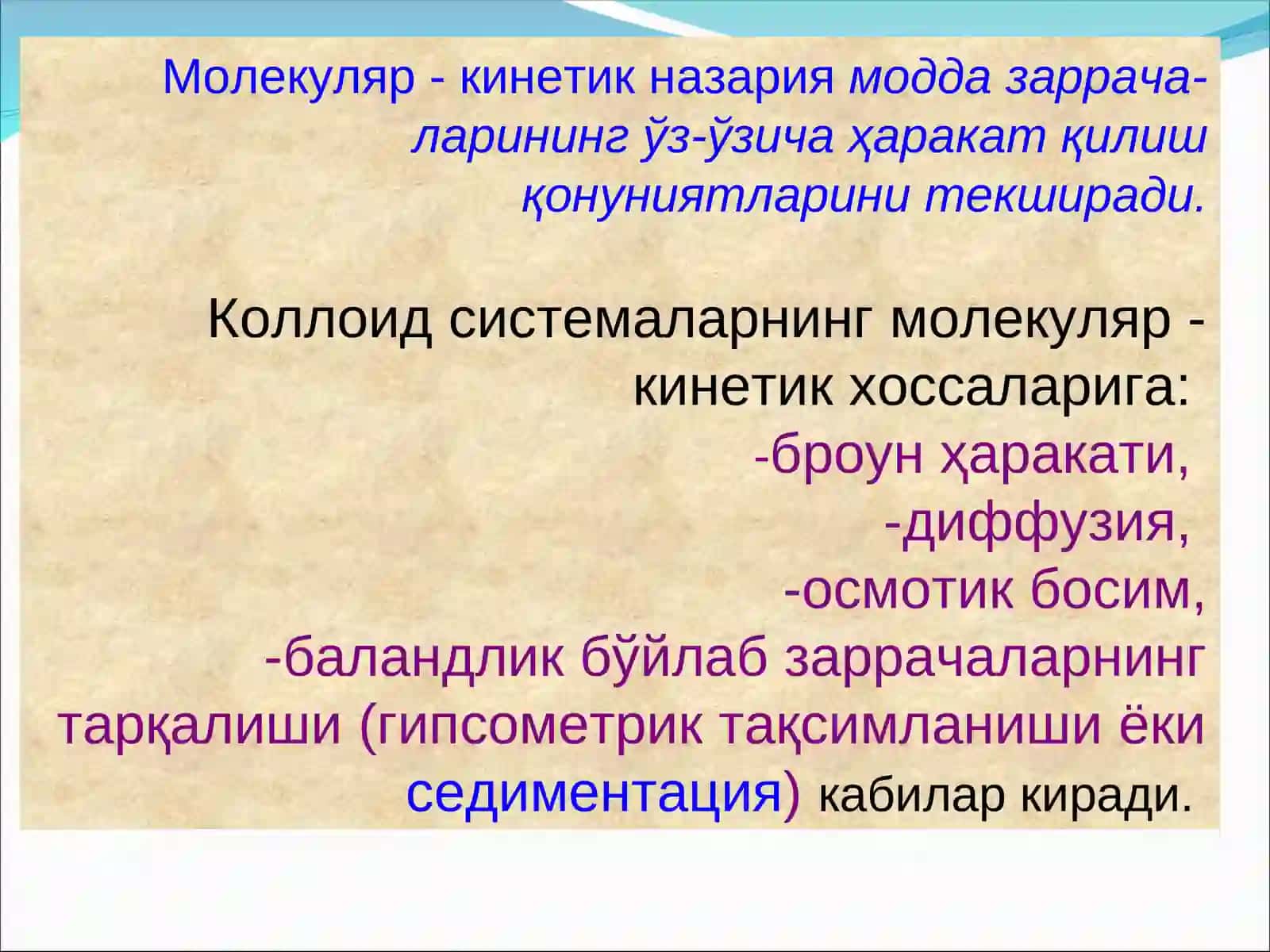 Молекуляр - кинетик назария модда заррачаларининг ўз-ўзича ҳаракат қилиш қонуниятларини текширади.

Коллоид системаларнинг молекуляр - кинетик хоссаларига:
-броун ҳаракати,
-диффузия,
-осмотик босим,
-баландлик бўйлаб заррачаларнинг тарқалиши (гипсометрик тақсимланиши ёки седиментация) кабилар киради.